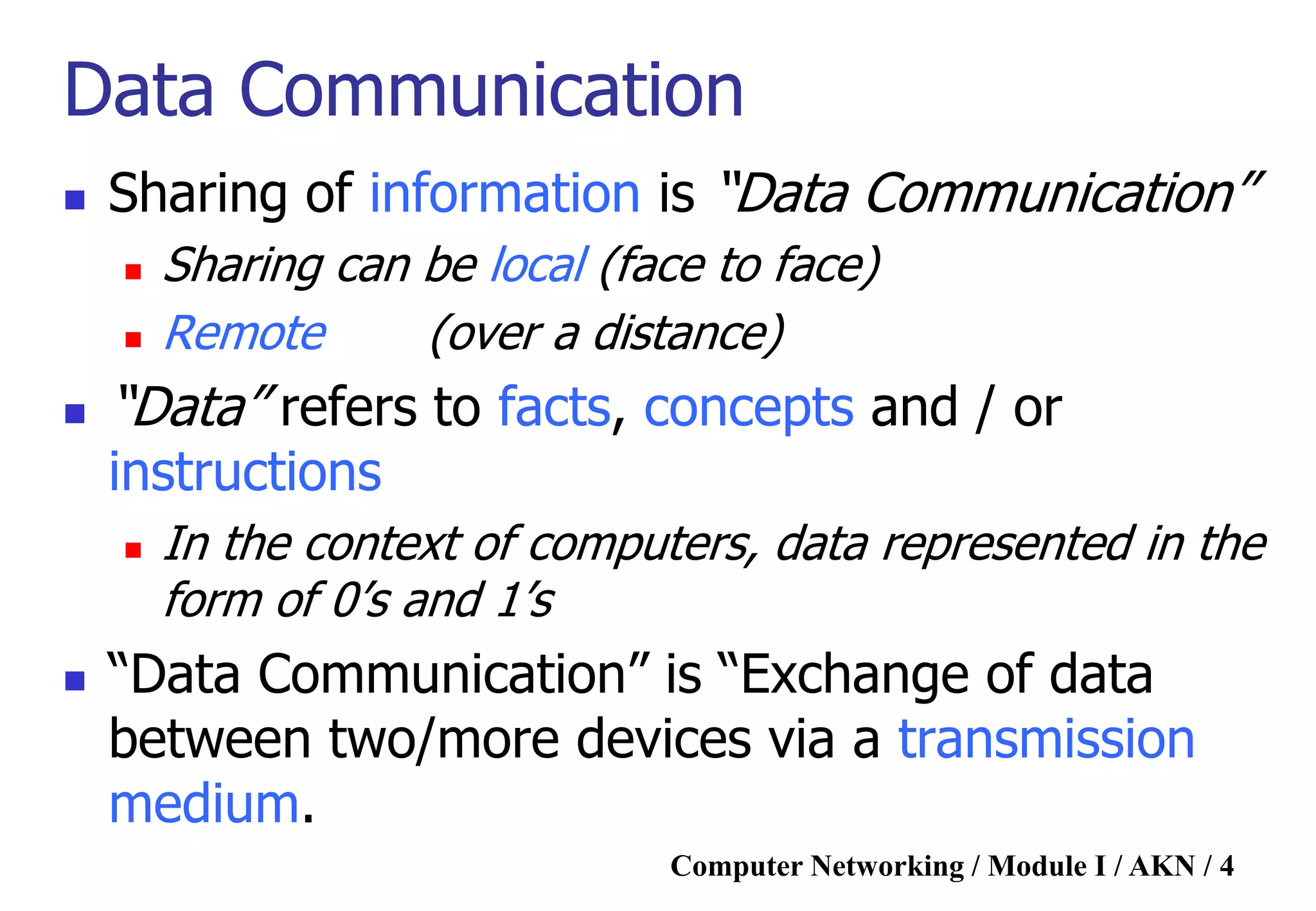 Data Communication

Sharing of information is "Data Communication"

Sharing can be local (face to face)

Remote (over a distance)

"Data" refers to facts, concepts and / or instructions

In the context of computers, data represented in the form of 0's and 1's

"Data Communication" is "Exchange of data between two/more devices via a transmission medium.

Computer Networking / Module I / AKN / 4